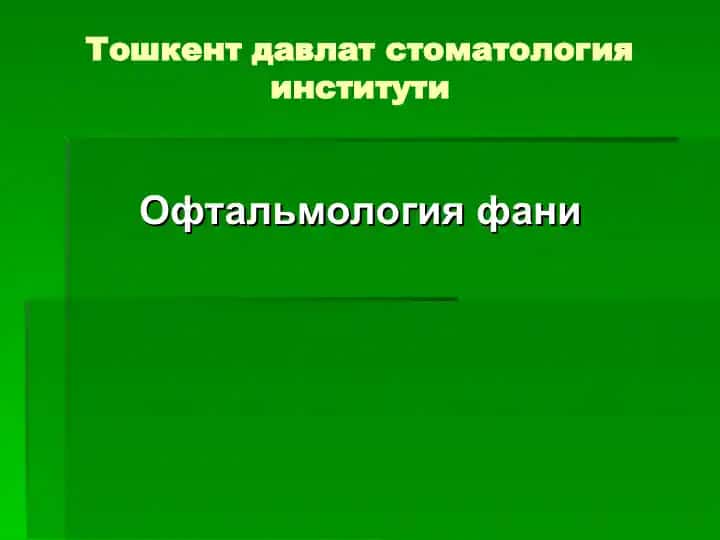 Тошкент давлат стоматология институти

Офтальмология фани